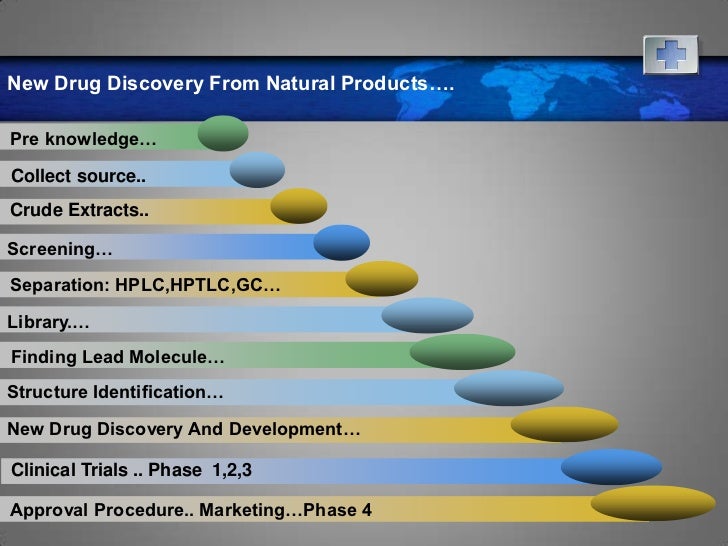 New Drug Discovery From Natural Products….

Pre knowledge…

Collect source..

Crude Extracts..

Screening…

Separation: HPLC,HPTLC,GC…

Library.…

Finding Lead Molecule…

Structure Identification…

New Drug Discovery And Development…

Clinical Trials .. Phase 1,2,3

Approval Procedure.. Marketing…Phase 4